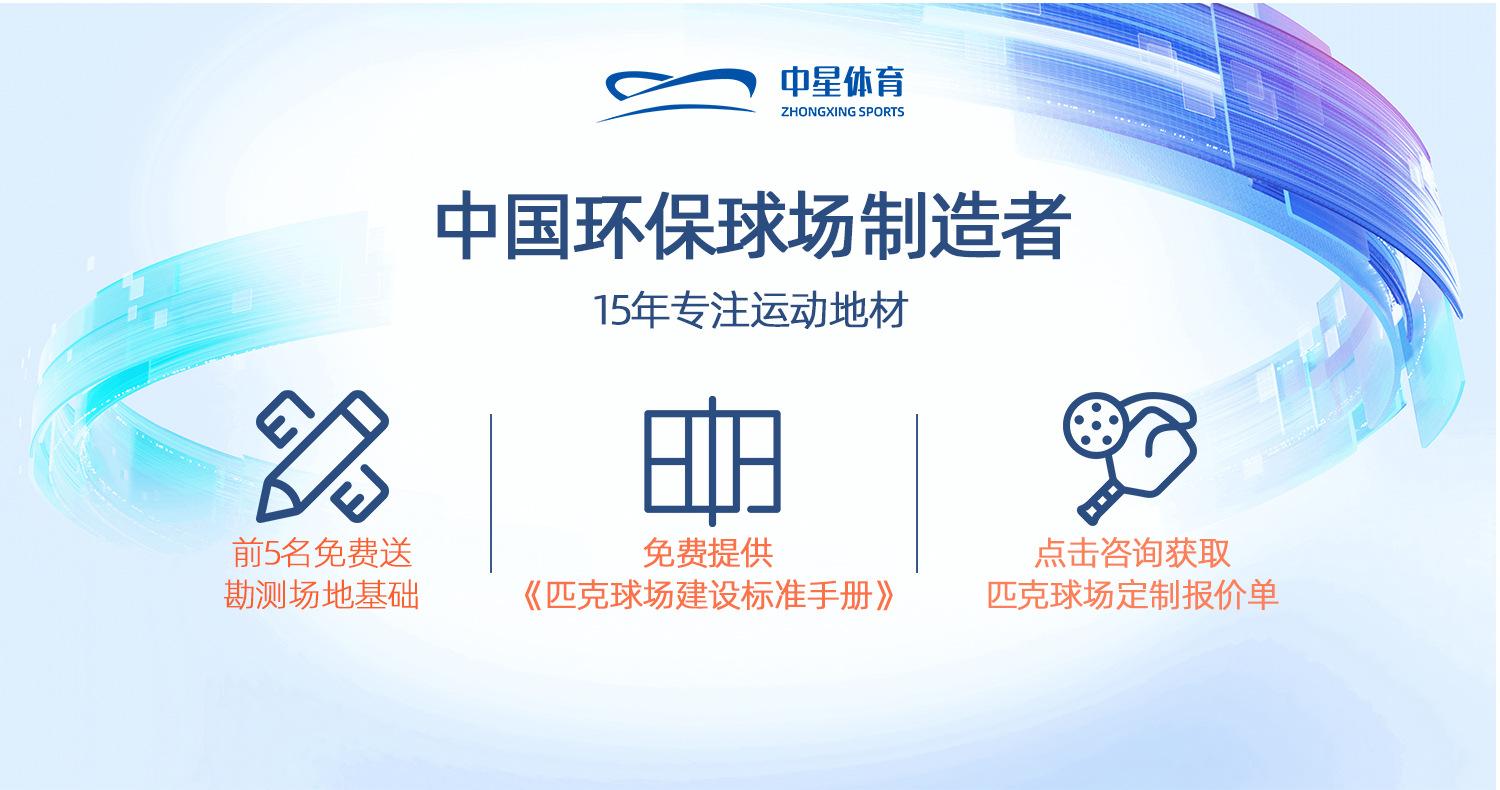 中星体育
ZHONGXING SPORTS

中国环保球场制造者

15年专注运动地材

前5名免费送
勘测场地基础

免费提供
《匹克球场建设标准手册》

点击咨询获取
匹克球场定制报价单